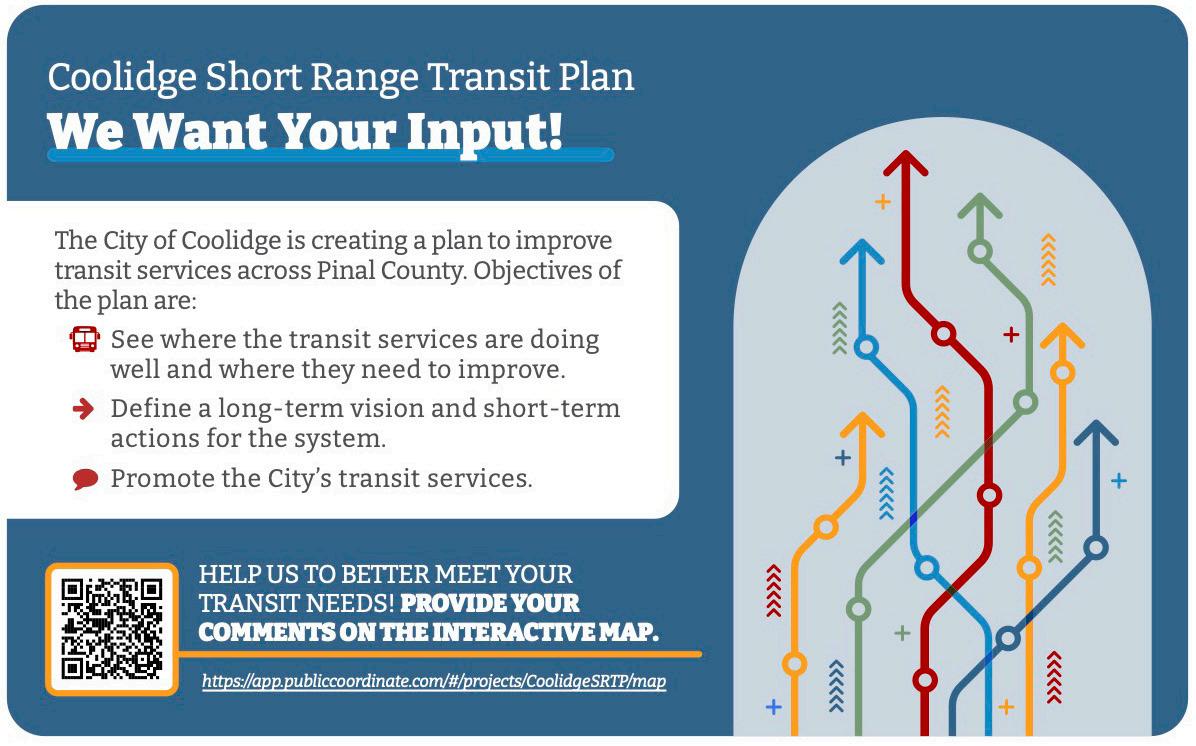 Coolidge Short Range Transit Plan
We Want Your Input!

The City of Coolidge is creating a plan to improve transit services across Pinal County. Objectives of the plan are:

See where the transit services are doing well and where they need to improve.

Define a long-term vision and short-term actions for the system.

Promote the City's transit services.

HELP US TO BETTER MEET YOUR TRANSIT NEEDS! PROVIDE YOUR COMMENTS ON THE INTERACTIVE MAP.

https://app.publiccoordinate.com/#/projects/CoolidgeSRTP/map